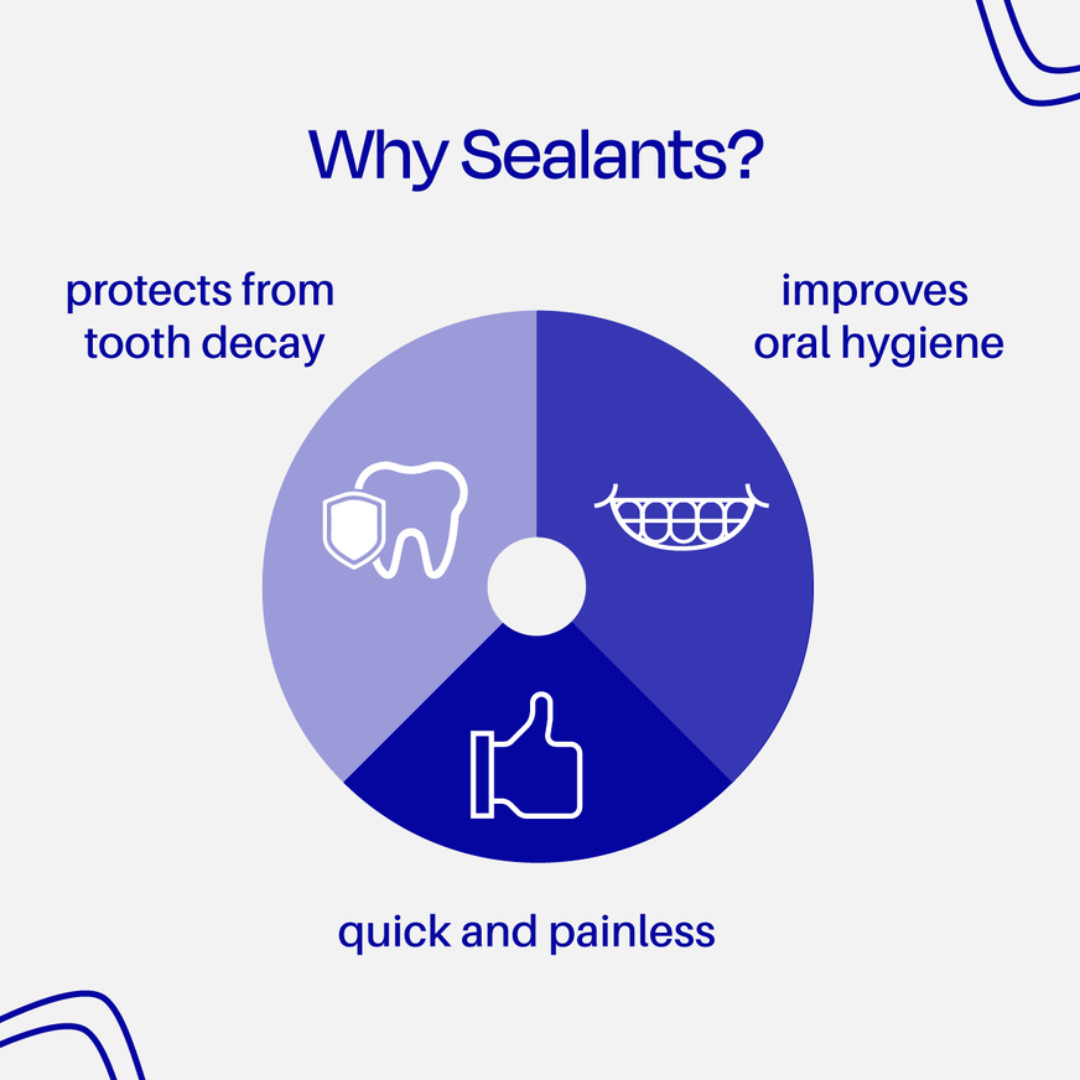 Why Sealants?

protects from tooth decay

improves oral hygiene

quick and painless